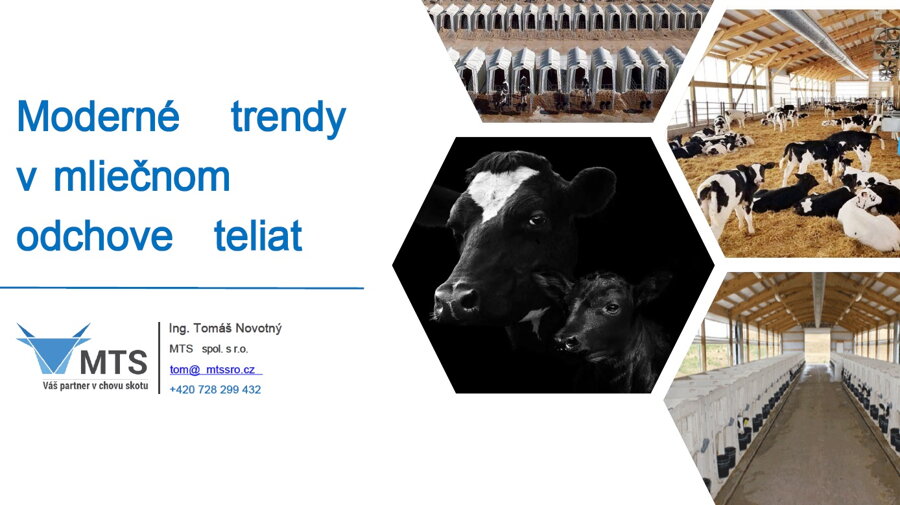 Moderné trendy v mliečnom odchove teliat

MTS
Váš partner v chovu skotu

Ing. Tomáš Novotný
MTS spol. s r.o.
tom@ mtssro.cz
+420 728 299 432